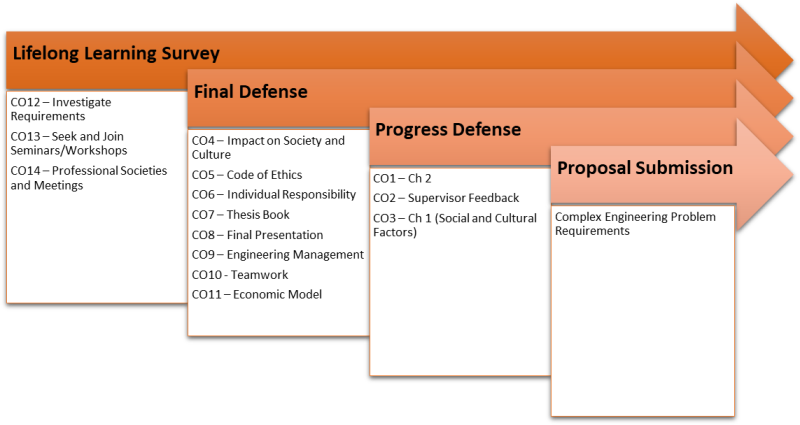 Lifelong Learning Survey

CO12 – Investigate Requirements

CO13 – Seek and Join Seminars/Workshops

CO14 – Professional Societies and Meetings

Final Defense

CO4 – Impact on Society and Culture

CO5 – Code of Ethics

CO6 – Individual Responsibility

CO7 – Thesis Book

CO8 – Final Presentation

CO9 – Engineering Management

CO10 - Teamwork

CO11 – Economic Model

Progress Defense

CO1 – Ch 2

CO2 – Supervisor Feedback

CO3 – Ch 1 (Social and Cultural Factors)

Proposal Submission

Complex Engineering Problem Requirements